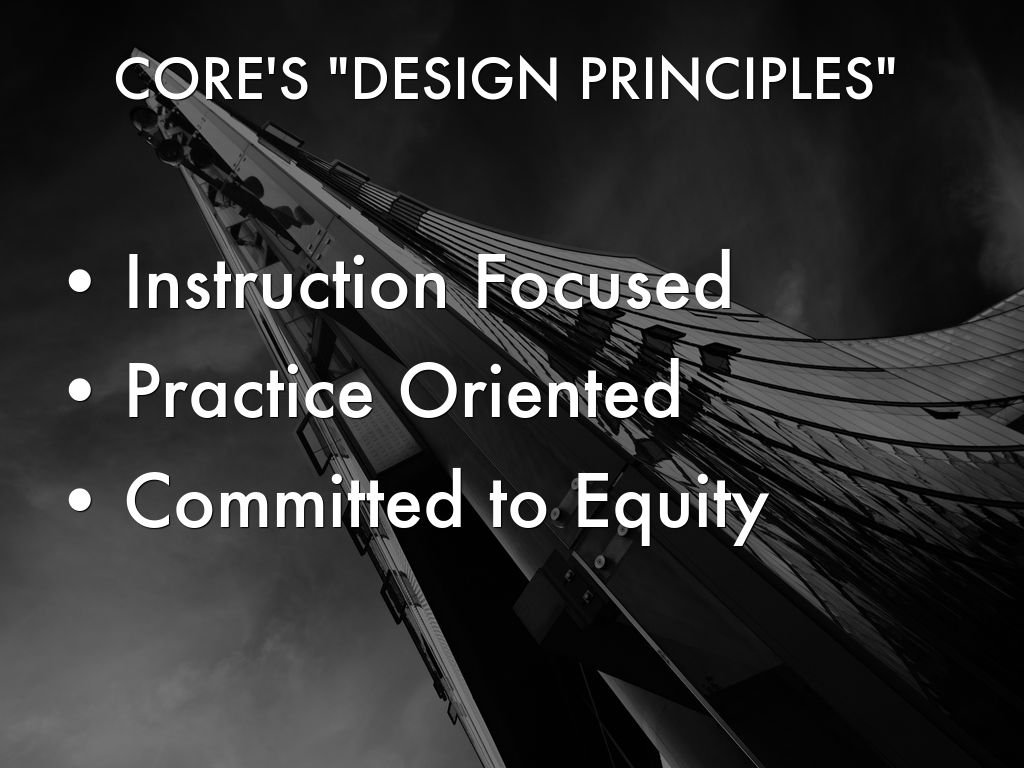 CORE'S "DESIGN PRINCIPLES"

• Instruction Focused
• Practice Oriented
• Committed to Equity